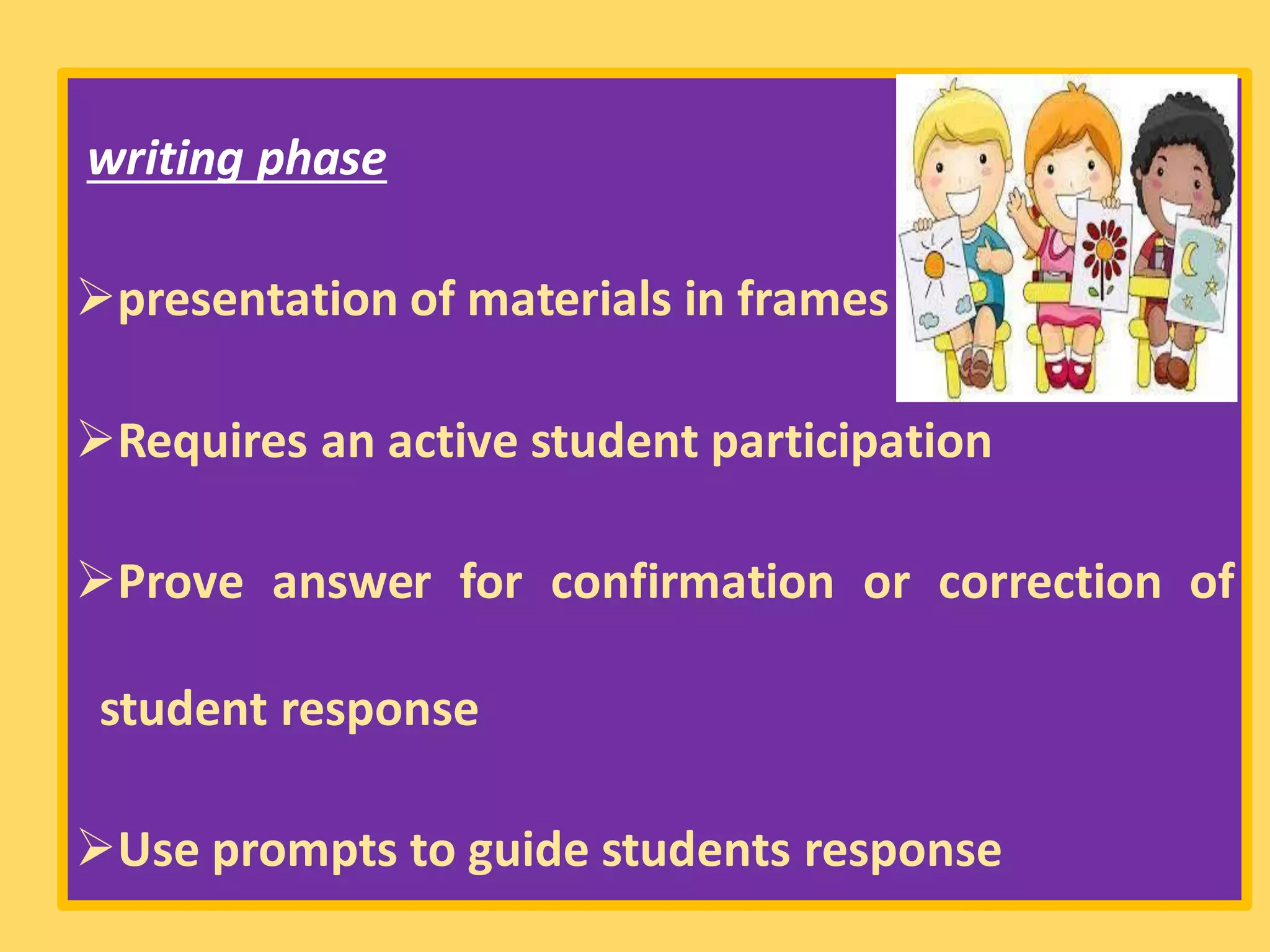 writing phase

➢presentation of materials in frames

➢Requires an active student participation

➢Prove answer for confirmation or correction of student response

➢Use prompts to guide students response